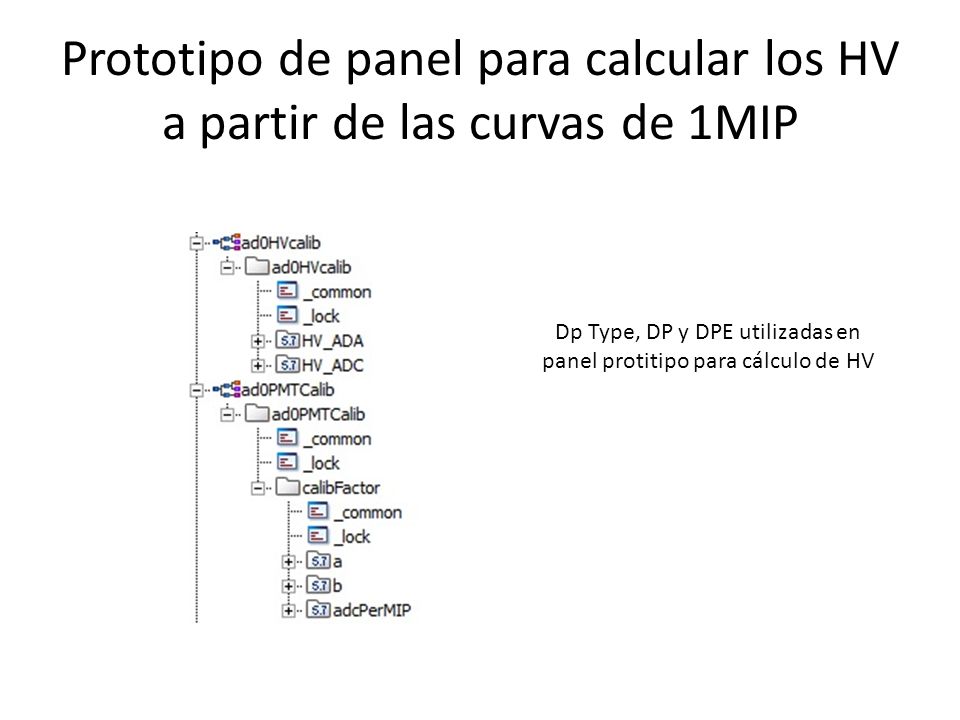 Prototipo de panel para calcular los HV a partir de las curvas de 1MIP

ad0HVcalib
ad0HVcalib
_common
_lock
HV_ADA
HV_ADC
ad0PMTCalib
ad0PMTCalib
_common
_lock
calibFactor
_common
_lock
a
b
adcPerMIP

Dp Type, DP y DPE utilizadas en panel protitipo para cálculo de HV